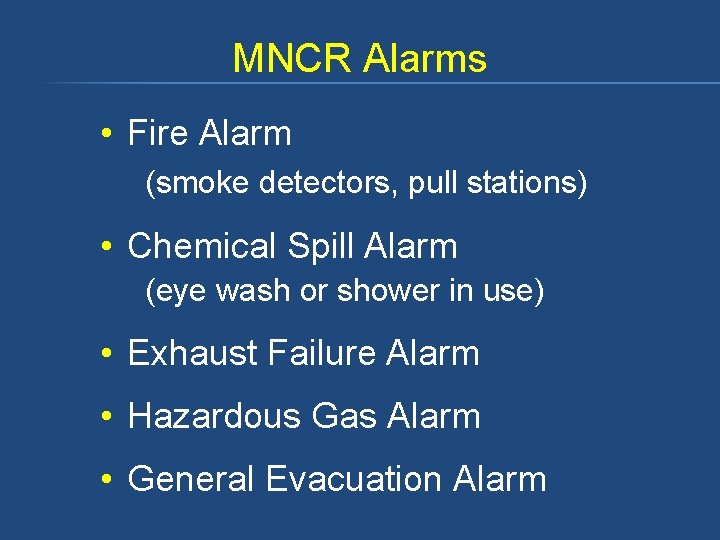 MNCR Alarms

• Fire Alarm
(smoke detectors, pull stations)

• Chemical Spill Alarm
(eye wash or shower in use)

• Exhaust Failure Alarm

• Hazardous Gas Alarm

• General Evacuation Alarm